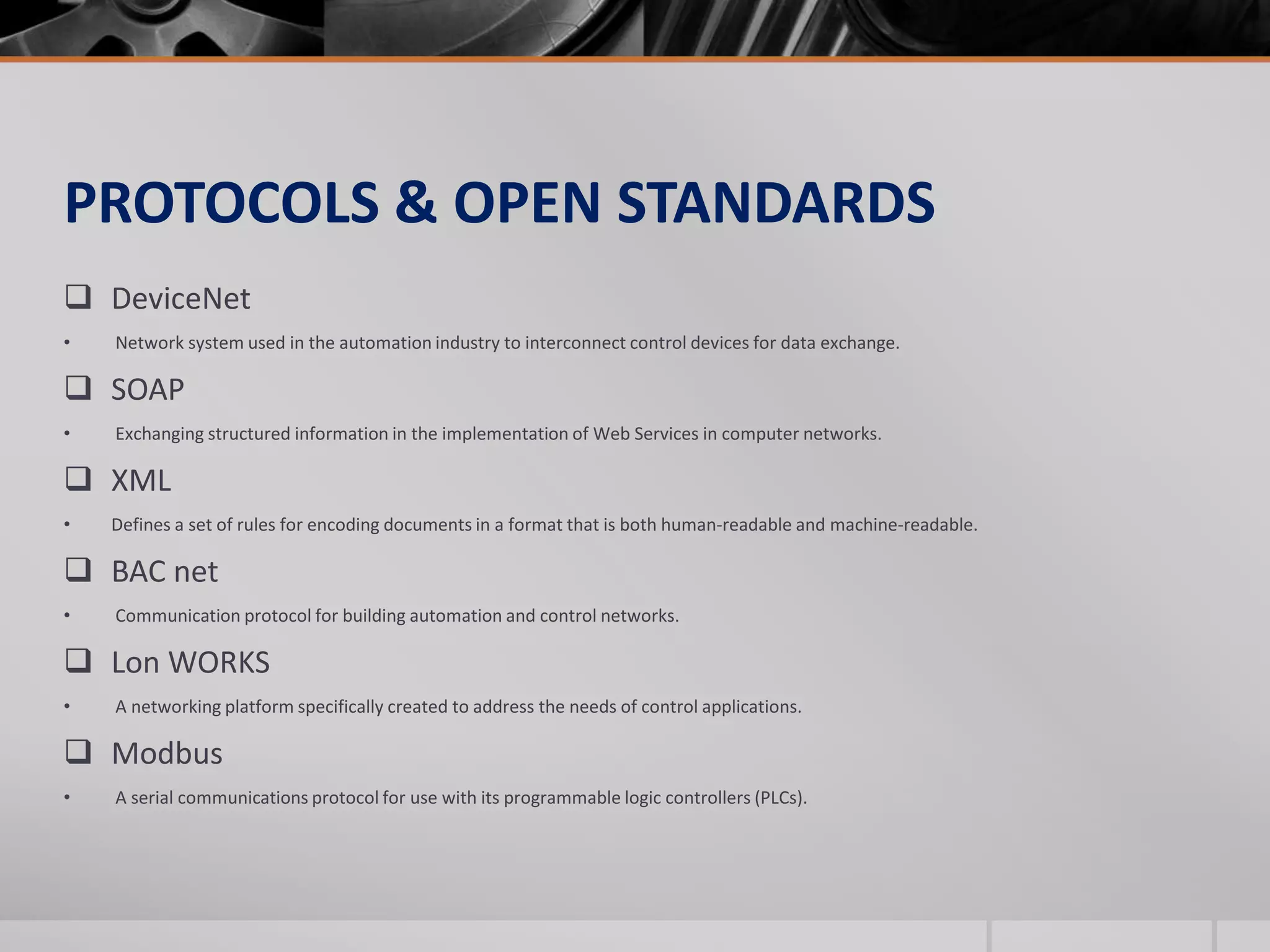 PROTOCOLS & OPEN STANDARDS

❑ DeviceNet

• Network system used in the automation industry to interconnect control devices for data exchange.

❑ SOAP

• Exchanging structured information in the implementation of Web Services in computer networks.

❑ XML

• Defines a set of rules for encoding documents in a format that is both human-readable and machine-readable.

❑ BAC net

• Communication protocol for building automation and control networks.

❑ Lon WORKS

• A networking platform specifically created to address the needs of control applications.

❑ Modbus

• A serial communications protocol for use with its programmable logic controllers (PLCs).